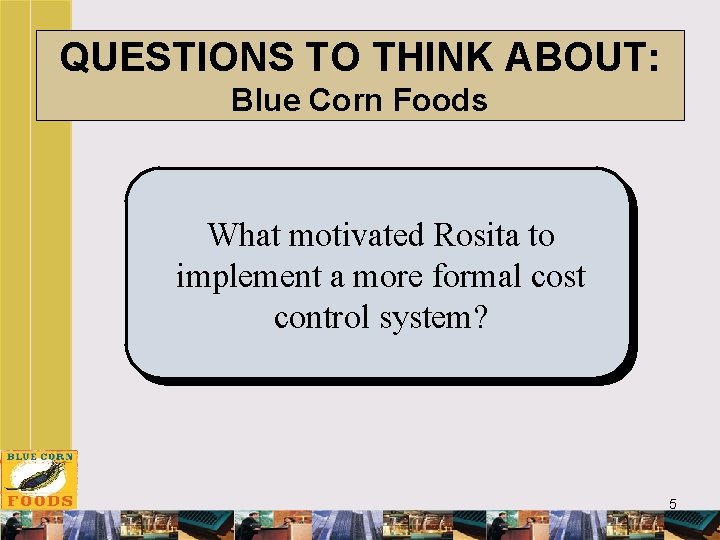 QUESTIONS TO THINK ABOUT:
Blue Corn Foods

What motivated Rosita to implement a more formal cost control system?

BLUE CORN
FOODS

5